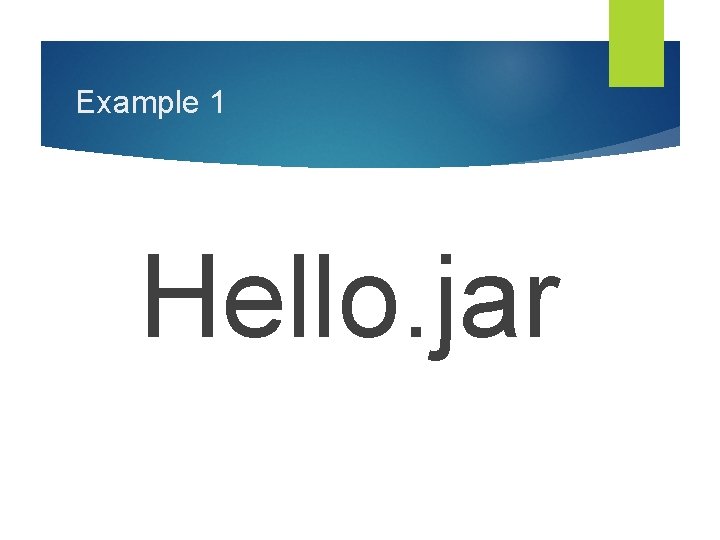 Example 1

Hello.jar